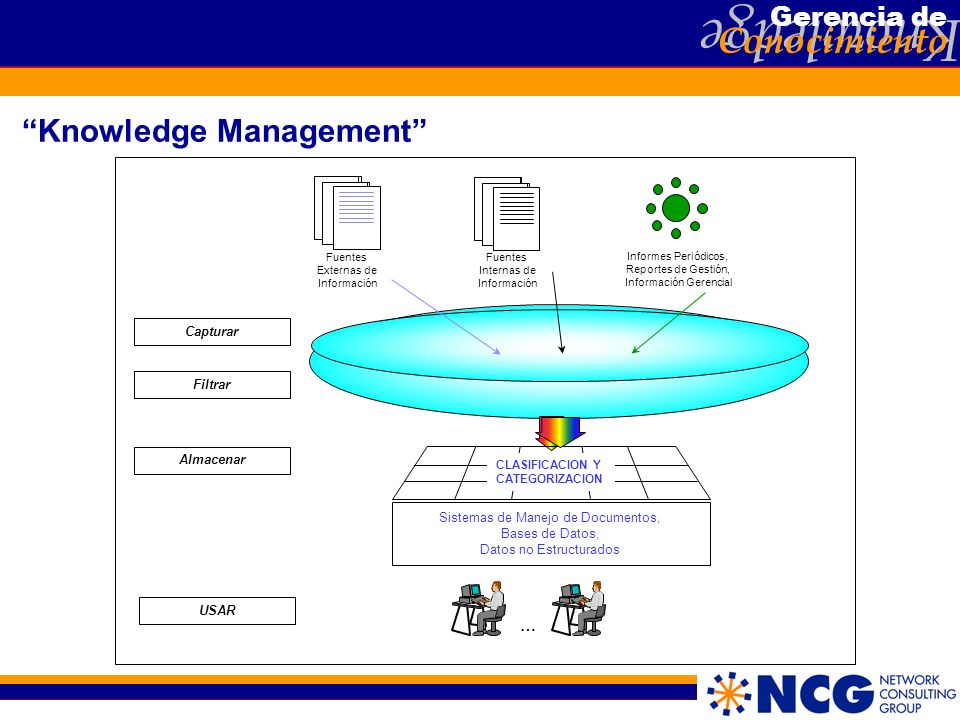 Gerencia de Conocimiento

“Knowledge Management”

Fuentes Externas de Información

Fuentes Internas de Información

Informes Periódicos, Reportes de Gestión, Información Gerencial

Capturar

Filtrar

Almacenar

CLASIFICACION Y CATEGORIZACION

Sistemas de Manejo de Documentos, Bases de Datos, Datos no Estructurados

USAR

...

NCG NETWORK CONSULTING GROUP